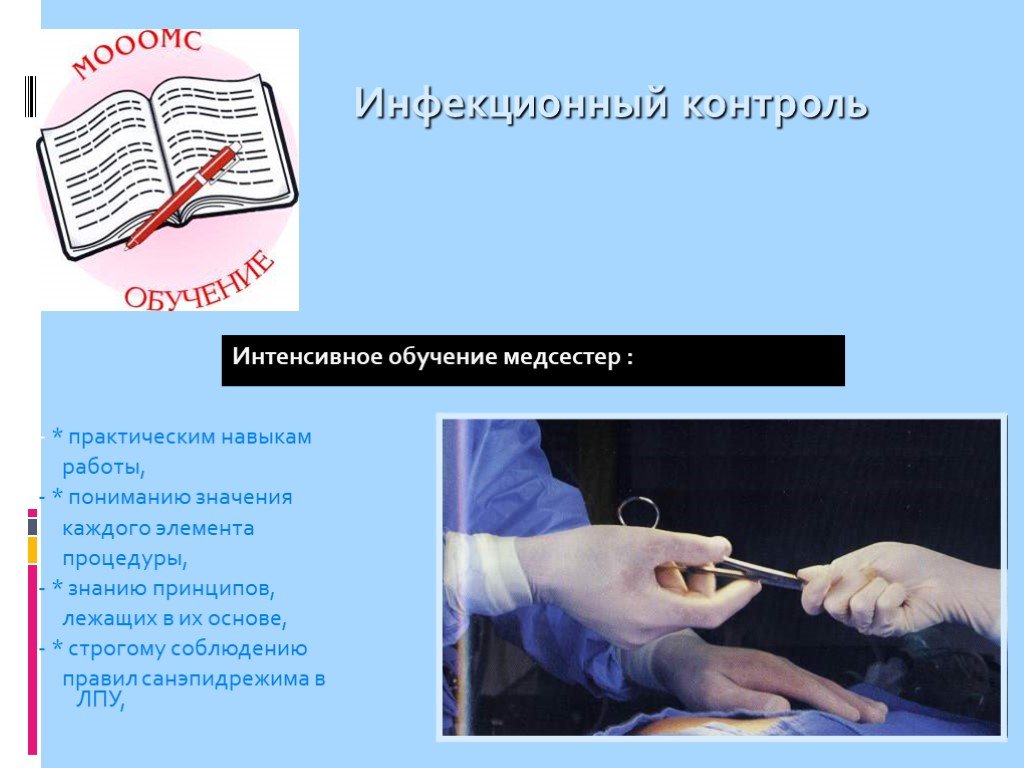 МОООМС

ОБУЧЕНИЕ

Инфекционный контроль

Интенсивное обучение медсестер :

- * практическим навыкам работы,
- * пониманию значения каждого элемента процедуры,
- * знанию принципов, лежащих в их основе,
- * строгому соблюдению правил санэпидрежима в ЛПУ,